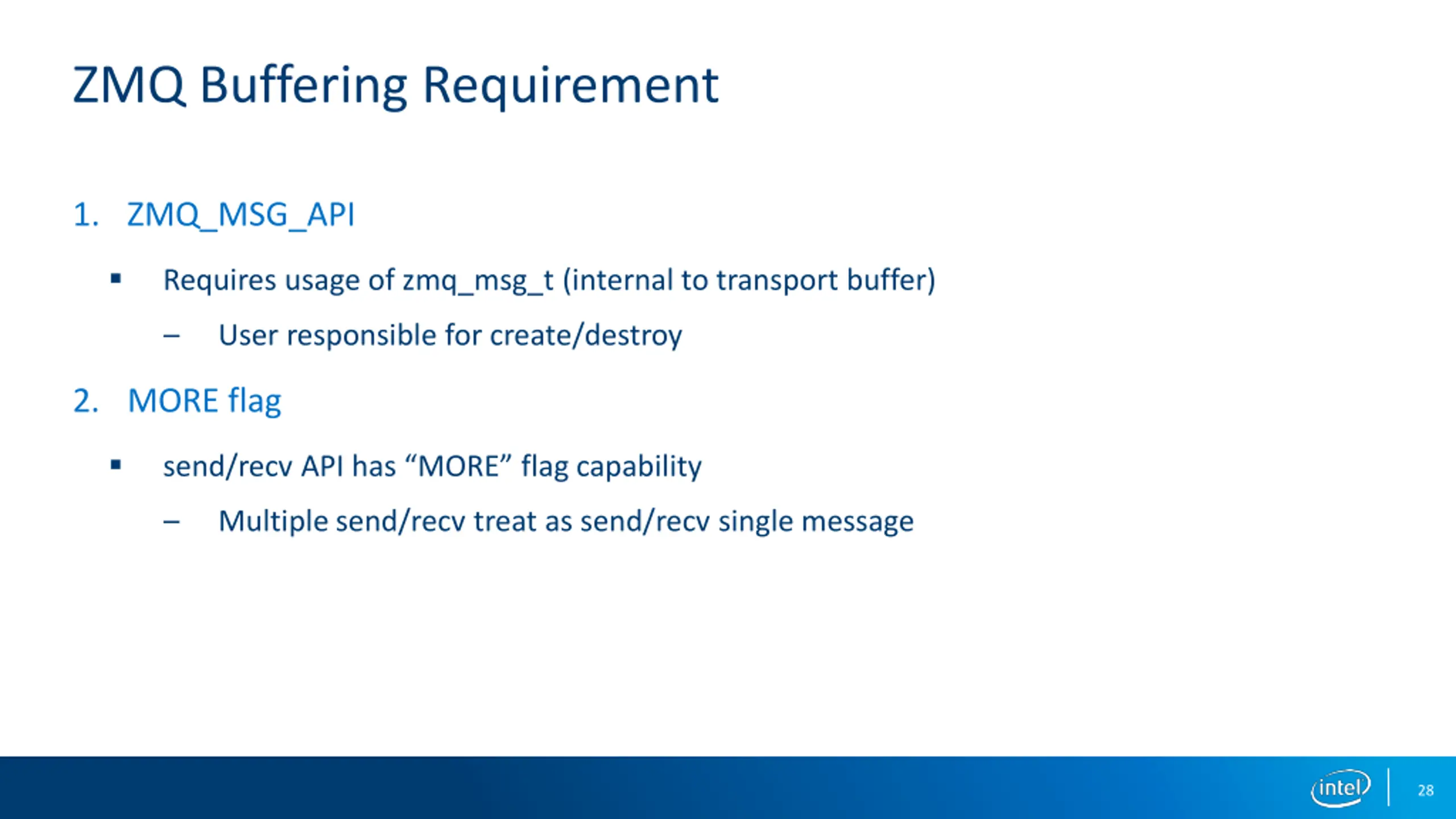 ZMQ Buffering Requirement

1. ZMQ_MSG_API

▪ Requires usage of zmq_msg_t (internal to transport buffer)

– User responsible for create/destroy

2. MORE flag

▪ send/recv API has “MORE” flag capability

– Multiple send/recv treat as send/recv single message

intel

28